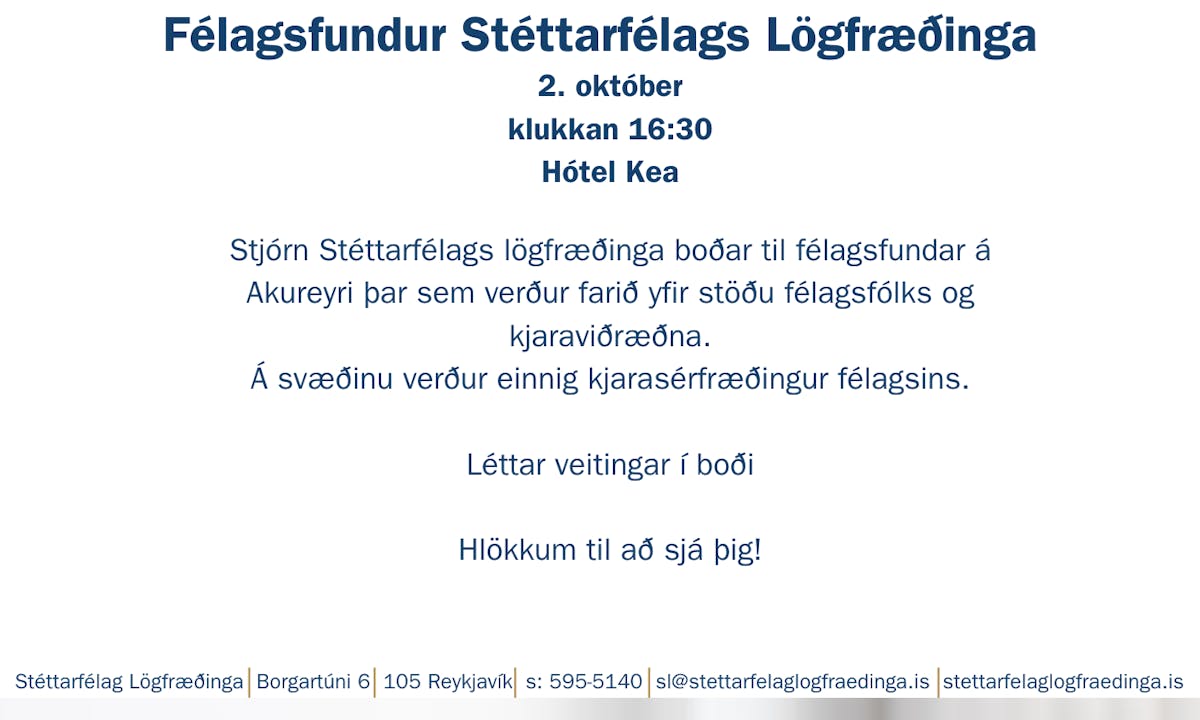 Félagsfundur Stéttarfélags Lögfræðinga
2. október
klukkan 16:30
Hótel Kea

Stjórn Stéttarfélags lögfræðinga boðar til félagsfundar á Akureyri þar sem verður farið yfir stöðu félagsfólks og kjaraviðræðna.
Á svæðinu verður einnig kjarasérfræðingur félagsins.

Léttar veitingar í boði

Hlökkum til að sjá þig!

Stéttarfélag Lögfræðinga | Borgartúni 6 | 105 Reykjavík | s: 595-5140 | sl@stettarfelaglogfraedinga.is | stettarfelaglogfraedinga.is